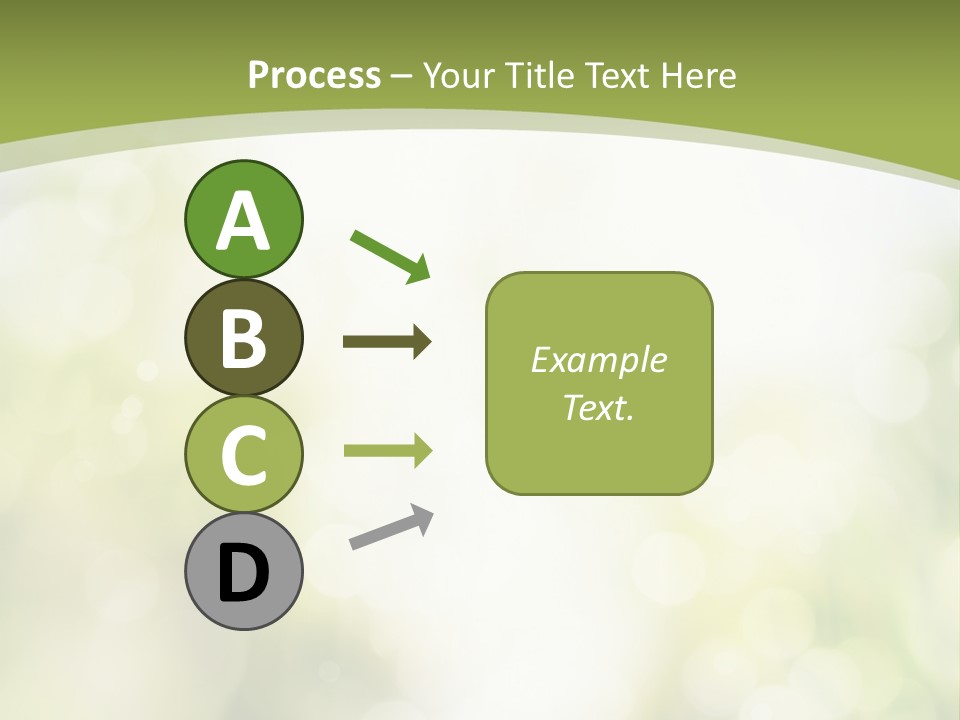 Process – Your Title Text Here

A

B

C

D

Example Text.